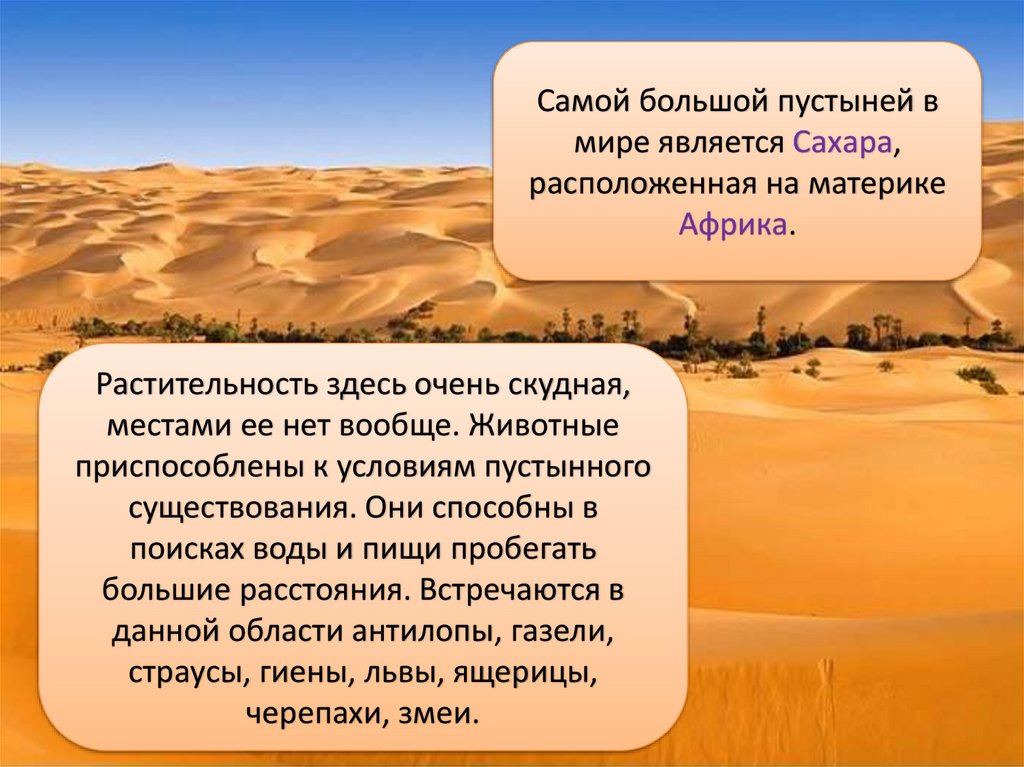 Самой большой пустыней в мире является Сахара, расположенная на материке Африка.

Растительность здесь очень скудная, местами ее нет вообще. Животные приспособлены к условиям пустынного существования. Они способны в поисках воды и пищи пробегать большие расстояния. Встречаются в данной области антилопы, газели, страусы, гиены, львы, ящерицы, черепахи, змеи.